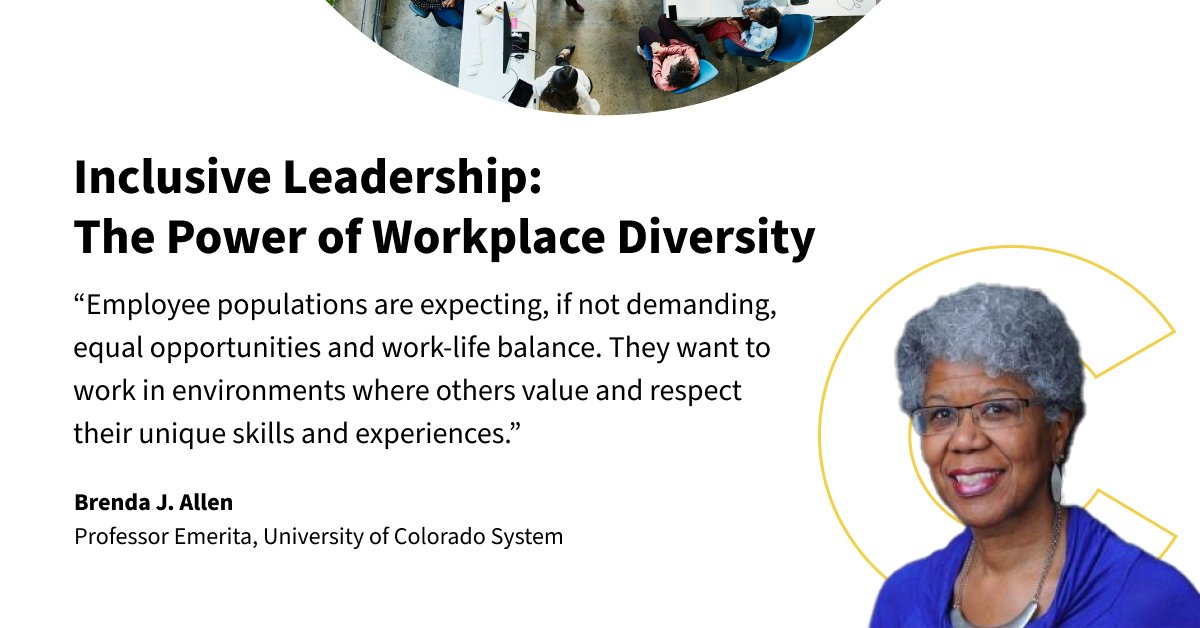 Inclusive Leadership:
The Power of Workplace Diversity

“Employee populations are expecting, if not demanding, equal opportunities and work-life balance. They want to work in environments where others value and respect their unique skills and experiences.”

Brenda J. Allen
Professor Emerita, University of Colorado System